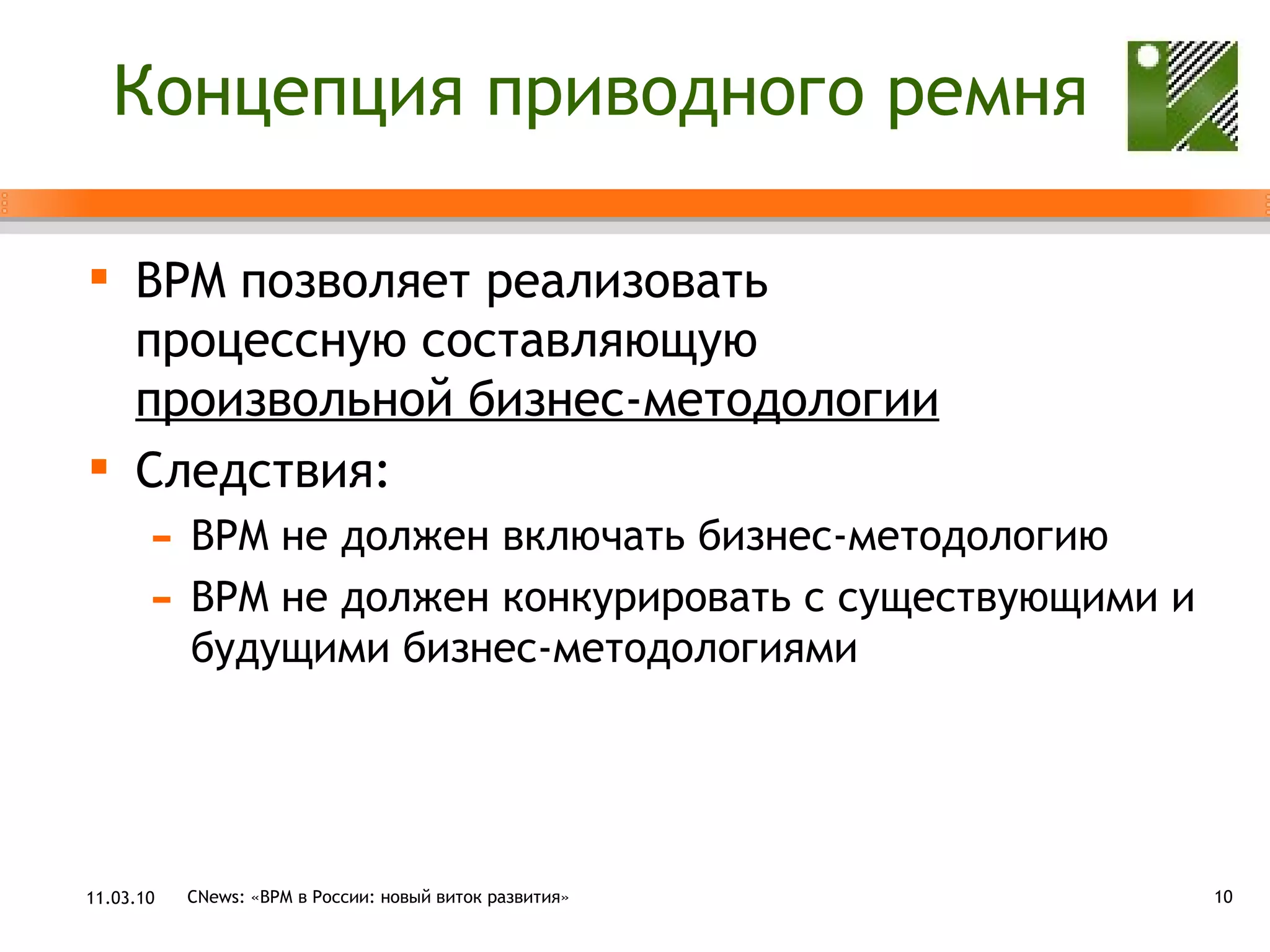 Концепция приводного ремня

▪ BPM позволяет реализовать процессную составляющую произвольной бизнес-методологии

▪ Следствия:
– BPM не должен включать бизнес-методологию
– BPM не должен конкурировать с существующими и будущими бизнес-методологиями

11.03.10 CNews: «BPM в России: новый виток развития» 10